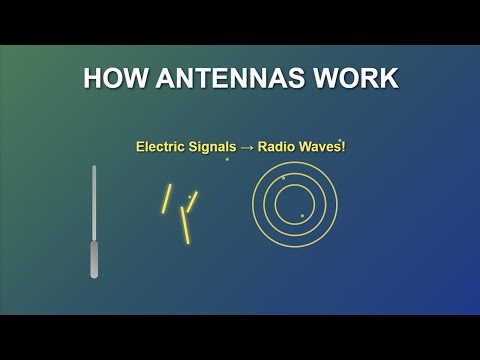 HOW ANTENNAS WORK

Electric Signals → Radio Waves!